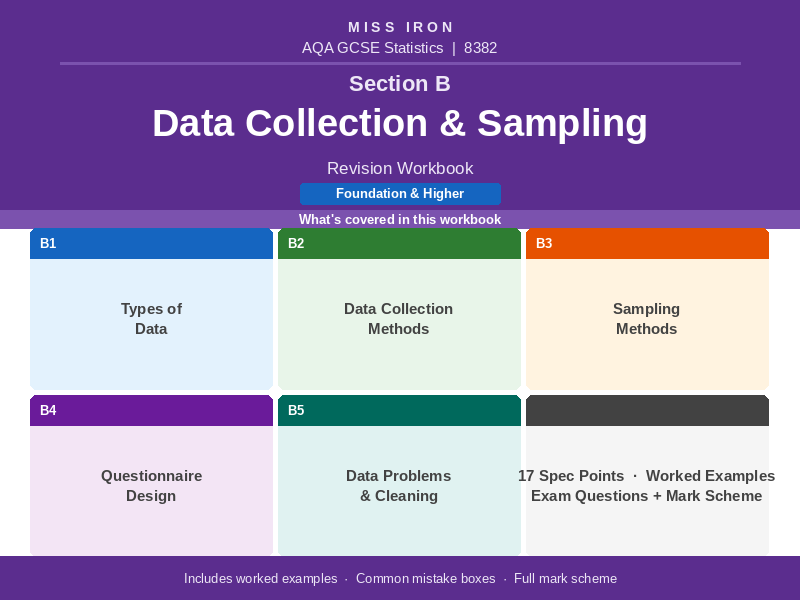 MISS IRON
AQA GCSE Statistics | 8382

Section B
Data Collection & Sampling

Revision Workbook
Foundation & Higher

What's covered in this workbook

B1
Types of Data

B2
Data Collection Methods

B3
Sampling Methods

B4
Questionnaire Design

B5
Data Problems & Cleaning

17 Spec Points · Worked Examples
Exam Questions + Mark Scheme

Includes worked examples · Common mistake boxes · Full mark scheme